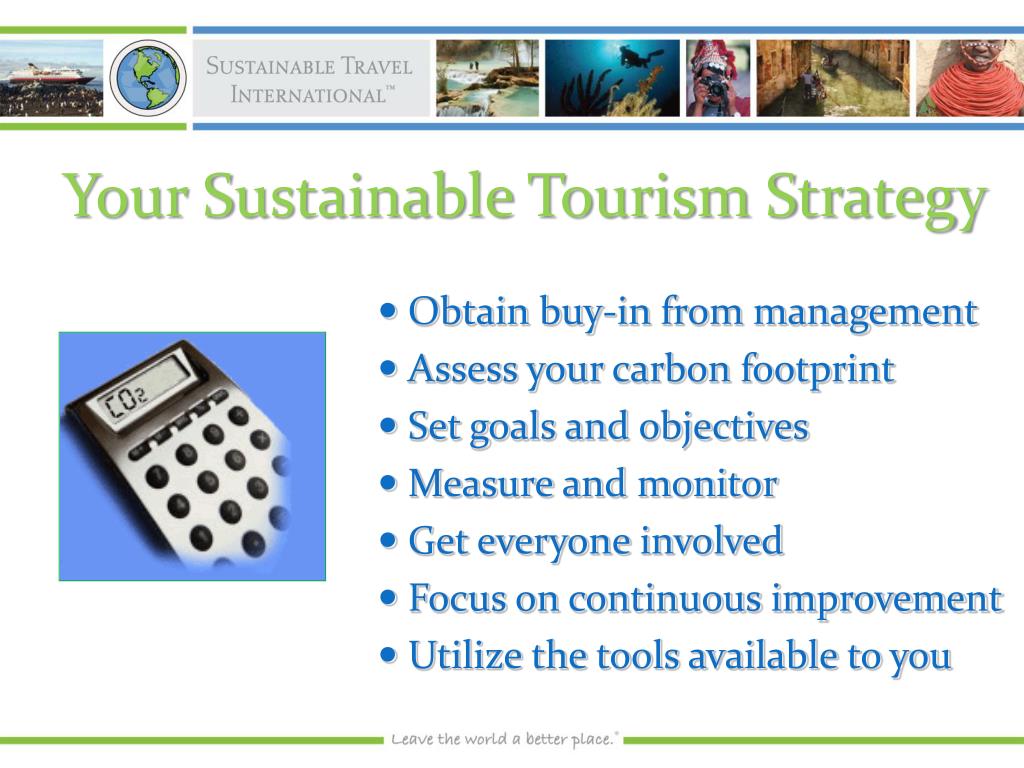 SUSTAINABLE TRAVEL INTERNATIONAL™

Your Sustainable Tourism Strategy

$CO_2$

• Obtain buy-in from management
• Assess your carbon footprint
• Set goals and objectives
• Measure and monitor
• Get everyone involved
• Focus on continuous improvement
• Utilize the tools available to you

Leave the world a better place.®